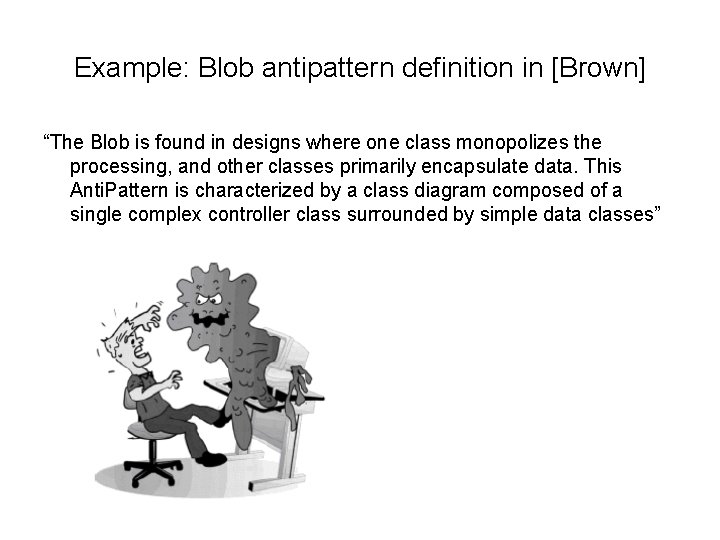 Example: Blob antipattern definition in [Brown]

“The Blob is found in designs where one class monopolizes the processing, and other classes primarily encapsulate data. This AntiPattern is characterized by a class diagram composed of a single complex controller class surrounded by simple data classes”